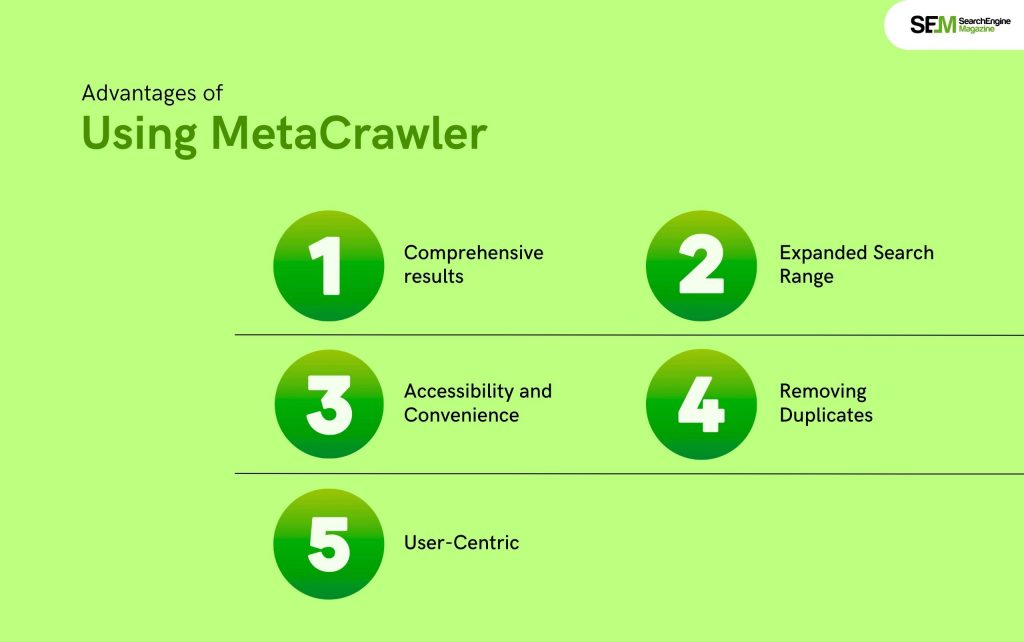 SEM SearchEngine Magazine

Advantages of
Using MetaCrawler

1 Comprehensive results

2 Expanded Search Range

3 Accessibility and Convenience

4 Removing Duplicates

5 User-Centric